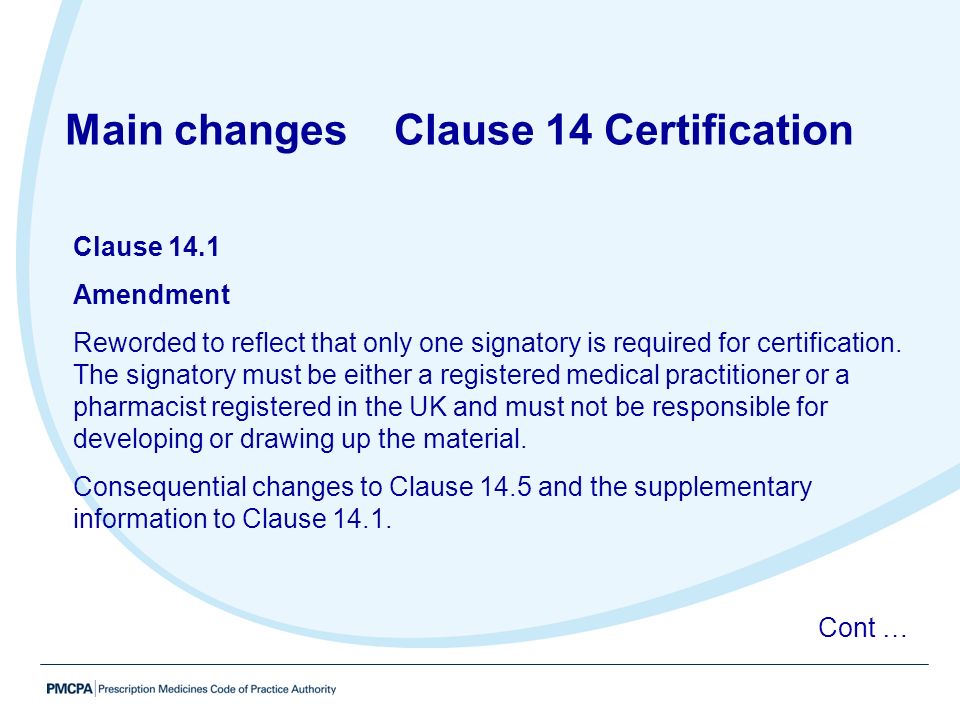 Main changes Clause 14 Certification

Clause 14.1

Amendment

Reworded to reflect that only one signatory is required for certification. The signatory must be either a registered medical practitioner or a pharmacist registered in the UK and must not be responsible for developing or drawing up the material.

Consequential changes to Clause 14.5 and the supplementary information to Clause 14.1.

Cont …

PMCPA Prescription Medicines Code of Practice Authority